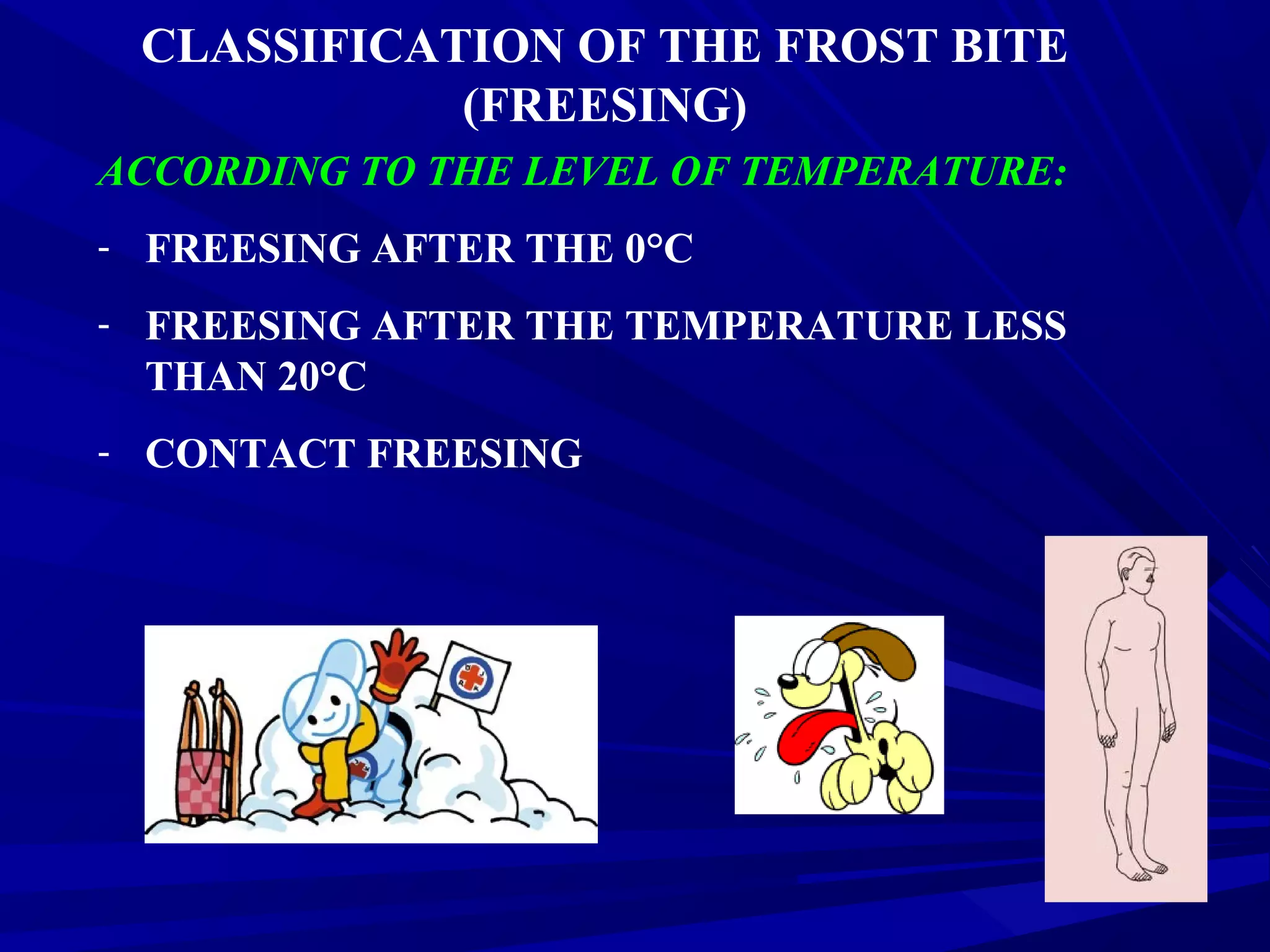 CLASSIFICATION OF THE FROST BITE (FREESING)

ACCORDING TO THE LEVEL OF TEMPERATURE:

- FREESING AFTER THE 0°C

- FREESING AFTER THE TEMPERATURE LESS THAN 20°C

- CONTACT FREESING